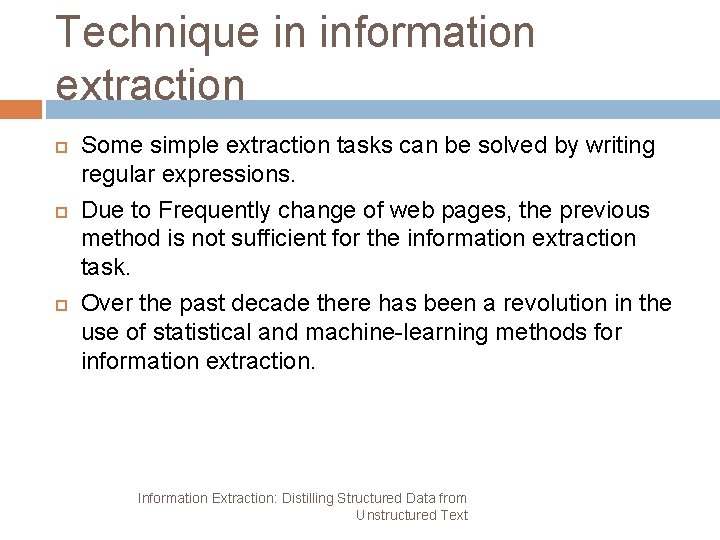 Technique in information extraction

Some simple extraction tasks can be solved by writing regular expressions.

Due to Frequently change of web pages, the previous method is not sufficient for the information extraction task.

Over the past decade there has been a revolution in the use of statistical and machine-learning methods for information extraction.

Information Extraction: Distilling Structured Data from Unstructured Text